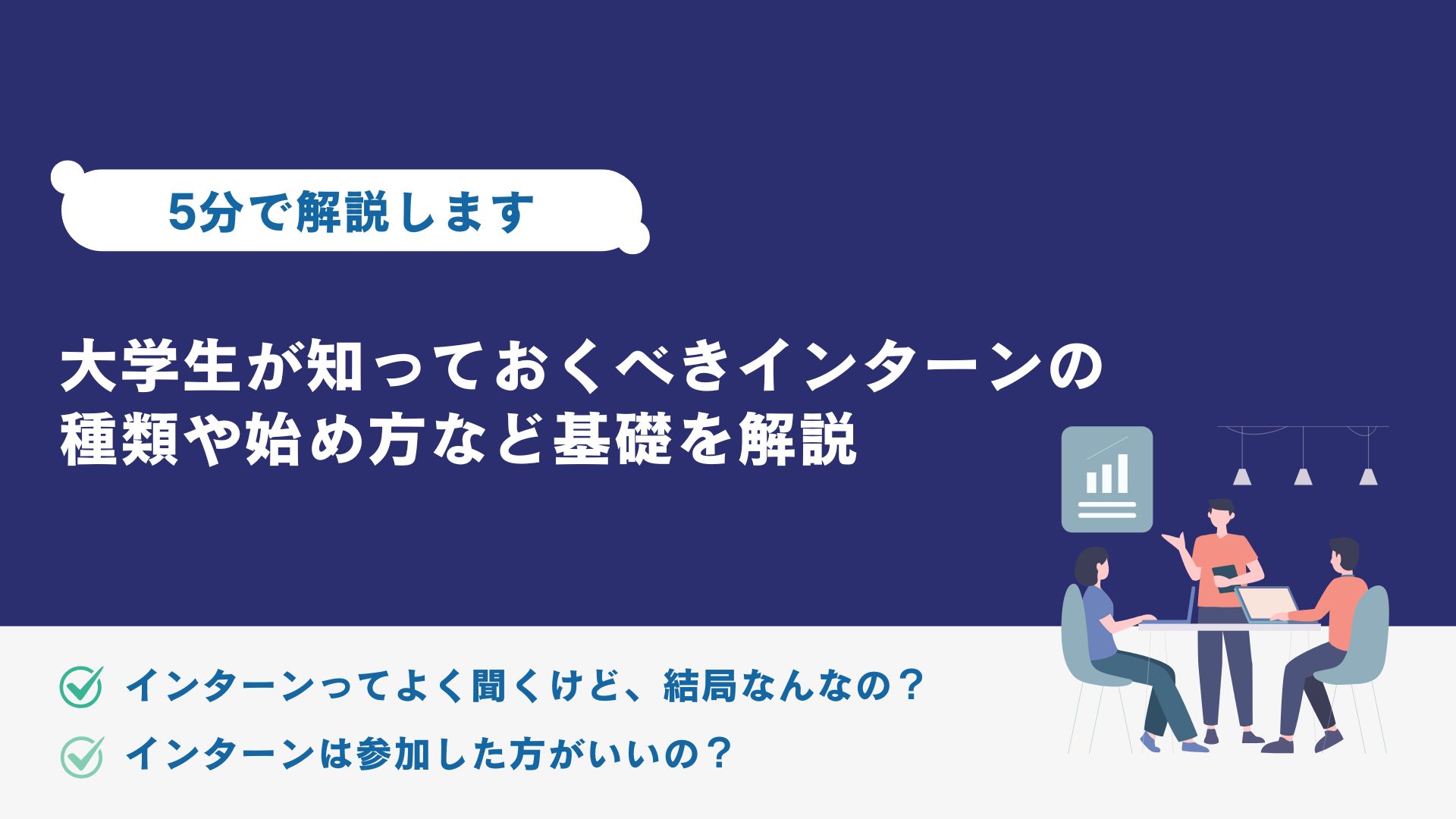 5分で解説します

大学生が知っておくべきインターンの種類や始め方など基礎を解説

インターンってよく聞くけど、結局なんなの？

インターンは参加した方がいいの？